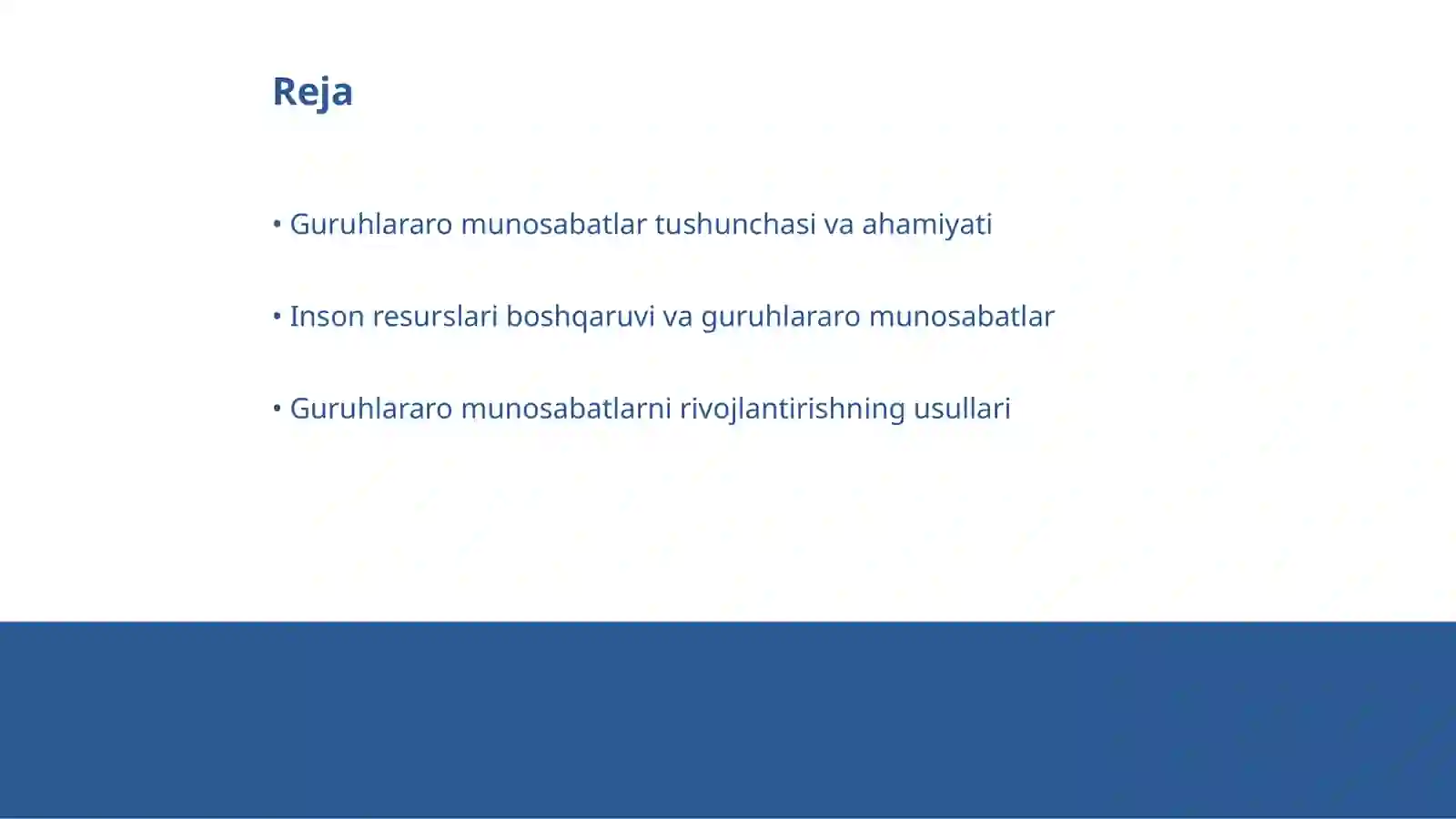 Reja

• Guruhlararo munosabatlar tushunchasi va ahamiyati

• Inson resurslari boshqaruvi va guruhlararo munosabatlar

• Guruhlararo munosabatlarni rivojlantirishning usullari